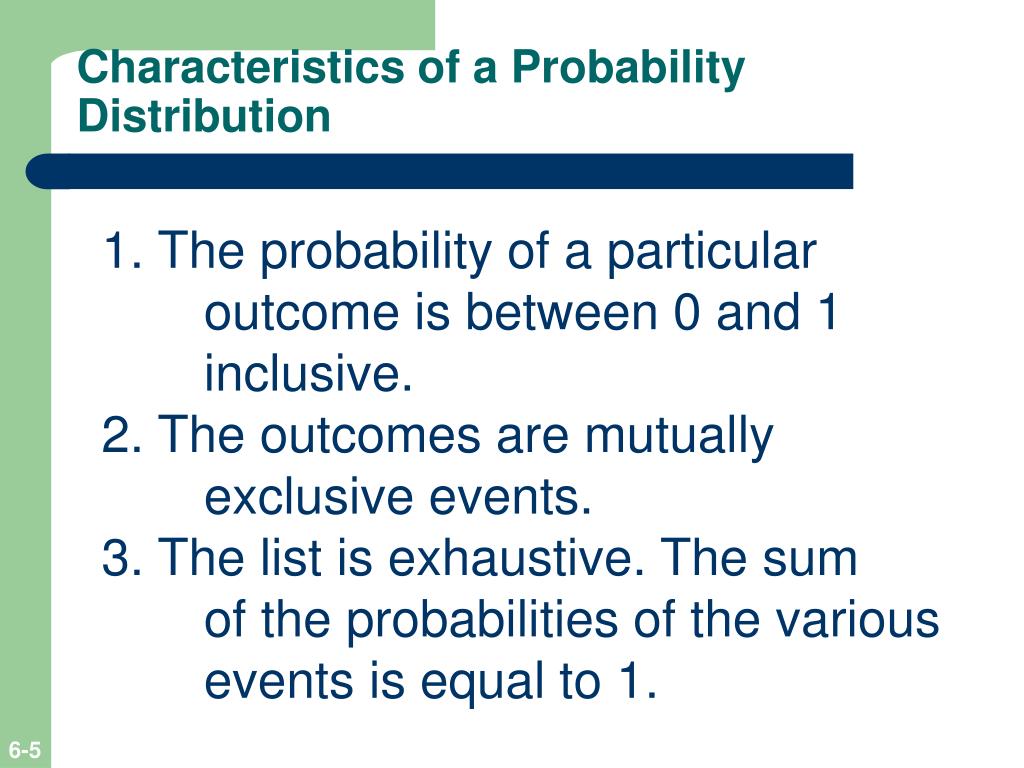 Characteristics of a Probability Distribution

1. The probability of a particular outcome is between 0 and 1 inclusive.
2. The outcomes are mutually exclusive events.
3. The list is exhaustive. The sum of the probabilities of the various events is equal to 1.

6-5